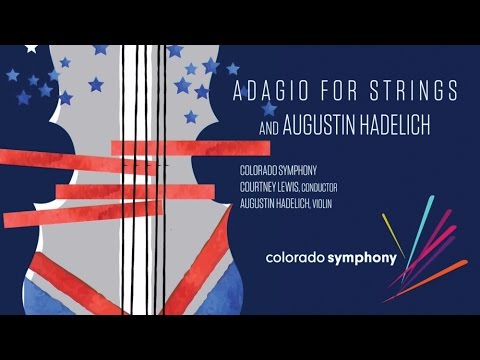 ADAGIO FOR STRINGS
AND AUGUSTIN HADELICH

COLORADO SYMPHONY
COURTNEY LEWIS, CONDUCTOR
AUGUSTIN HADELICH, VIOLIN

colorado symphony